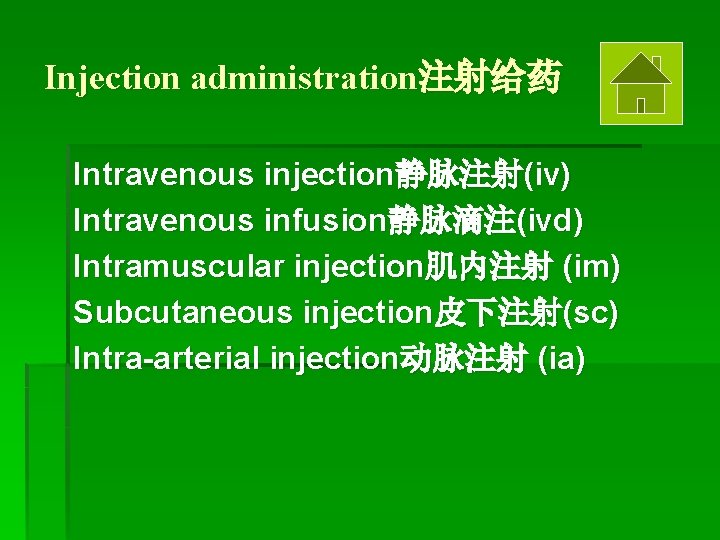 Injection administration注射给药

Intravenous injection静脉注射(iv)
Intravenous infusion静脉滴注(ivd)
Intramuscular injection肌内注射 (im)
Subcutaneous injection皮下注射(sc)
Intra-arterial injection动脉注射 (ia)